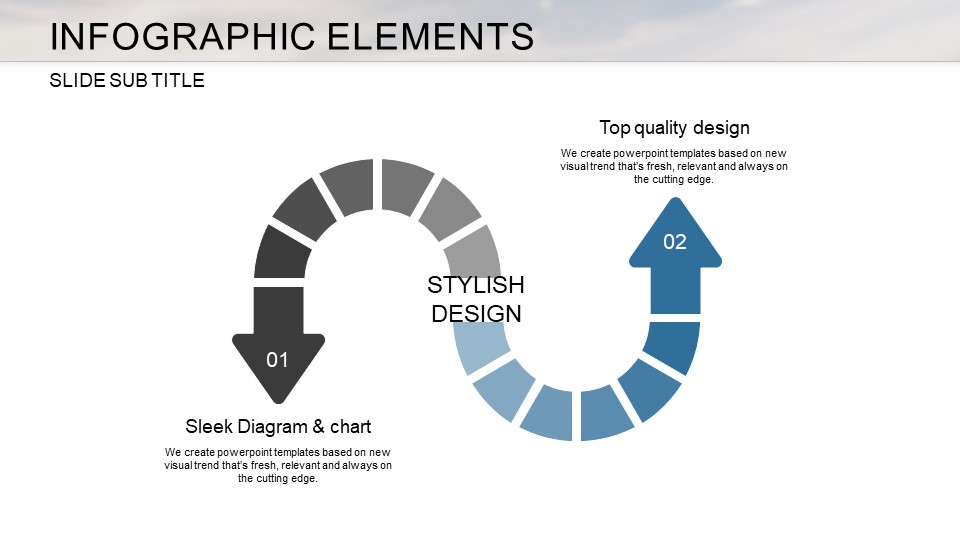 INFOGRAPHIC ELEMENTS

SLIDE SUB TITLE

Top quality design

We create powerpoint templates based on new visual trend that's fresh, relevant and always on the cutting edge.

02

STYLISH DESIGN

01

Sleek Diagram & chart

We create powerpoint templates based on new visual trend that's fresh, relevant and always on the cutting edge.